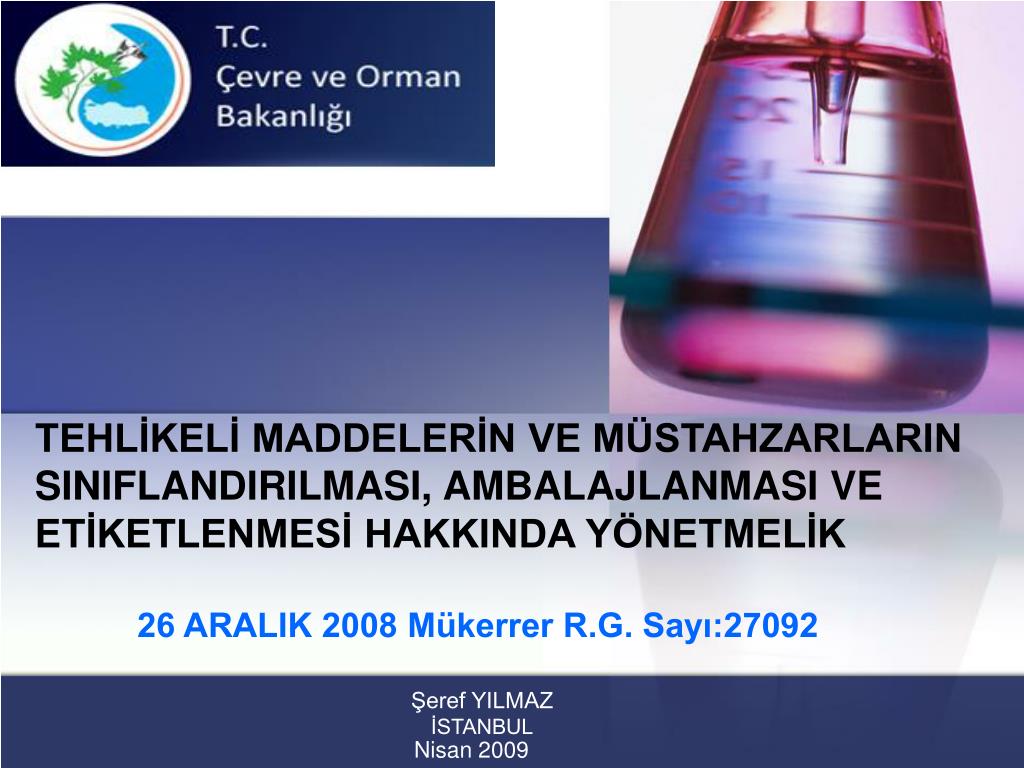 T.C.
Çevre ve Orman Bakanlığı

TEHLİKELİ MADDELERİN VE MÜSTAHZARLARIN SINIFLANDIRILMASI, AMBALAJLANMASI VE ETİKETLENMESİ HAKKINDA YÖNETMELİK

26 ARALIK 2008 Mükerrer R.G. Sayı:27092

Şeref YILMAZ
İSTANBUL
Nisan 2009